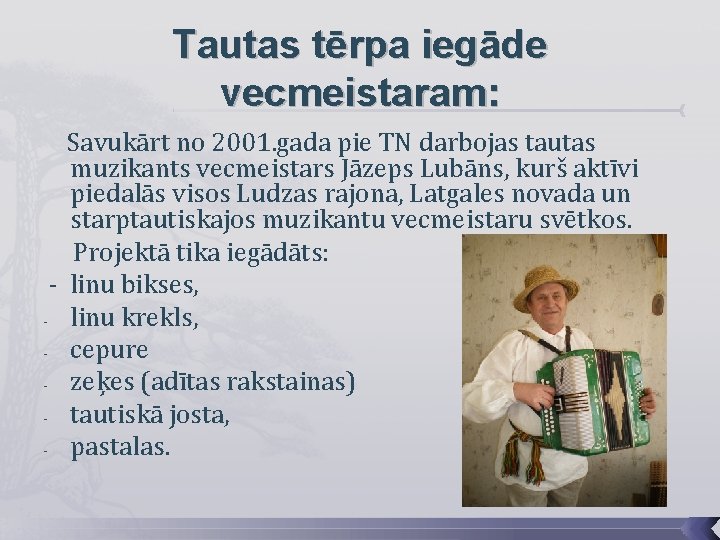 Tautas tērpa iegāde vecmeistaram:

Savukārt no 2001.gada pie TN darbojas tautas muzikants vecmeistars Jāzeps Lubāns, kurš aktīvi piedalās visos Ludzas rajona, Latgales novada un starptautiskajos muzikantu vecmeistaru svētkos.

Projektā tika iegādāts:
- linu bikses,
- linu krekls,
- cepure
- zeķes (adītas rakstainas)
- tautiskā josta,
- pastalas.